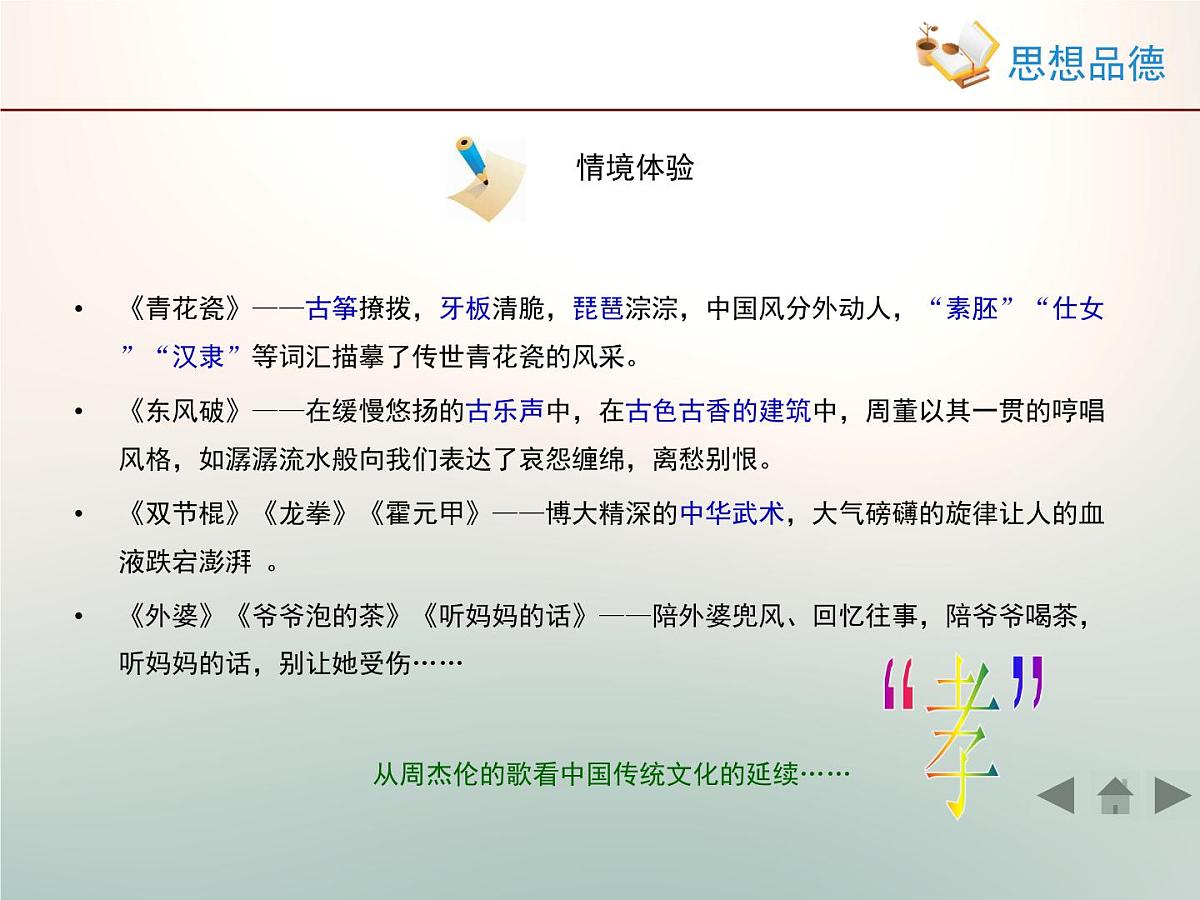 思想品德

情境体验

• 《青花瓷》——古筝撩拨，牙板清脆，琵琶淙淙，中国风分外动人，“素胚”“仕女”“汉隶”等词汇描摹了传世青花瓷的风采。

• 《东风破》——在缓慢悠扬的古乐声中，在古色古香的建筑中，周董以其一贯的哼唱风格，如潺潺流水般向我们表达了哀怨缠绵，离愁别恨。

• 《双节棍》《龙拳》《霍元甲》——博大精深的中华武术，大气磅礴的旋律让人的血液跌宕澎湃 。

• 《外婆》《爷爷泡的茶》《听妈妈的话》——陪外婆兜风、回忆往事，陪爷爷喝茶，听妈妈的话，别让她受伤……

“孝”

从周杰伦的歌看中国传统文化的延续……